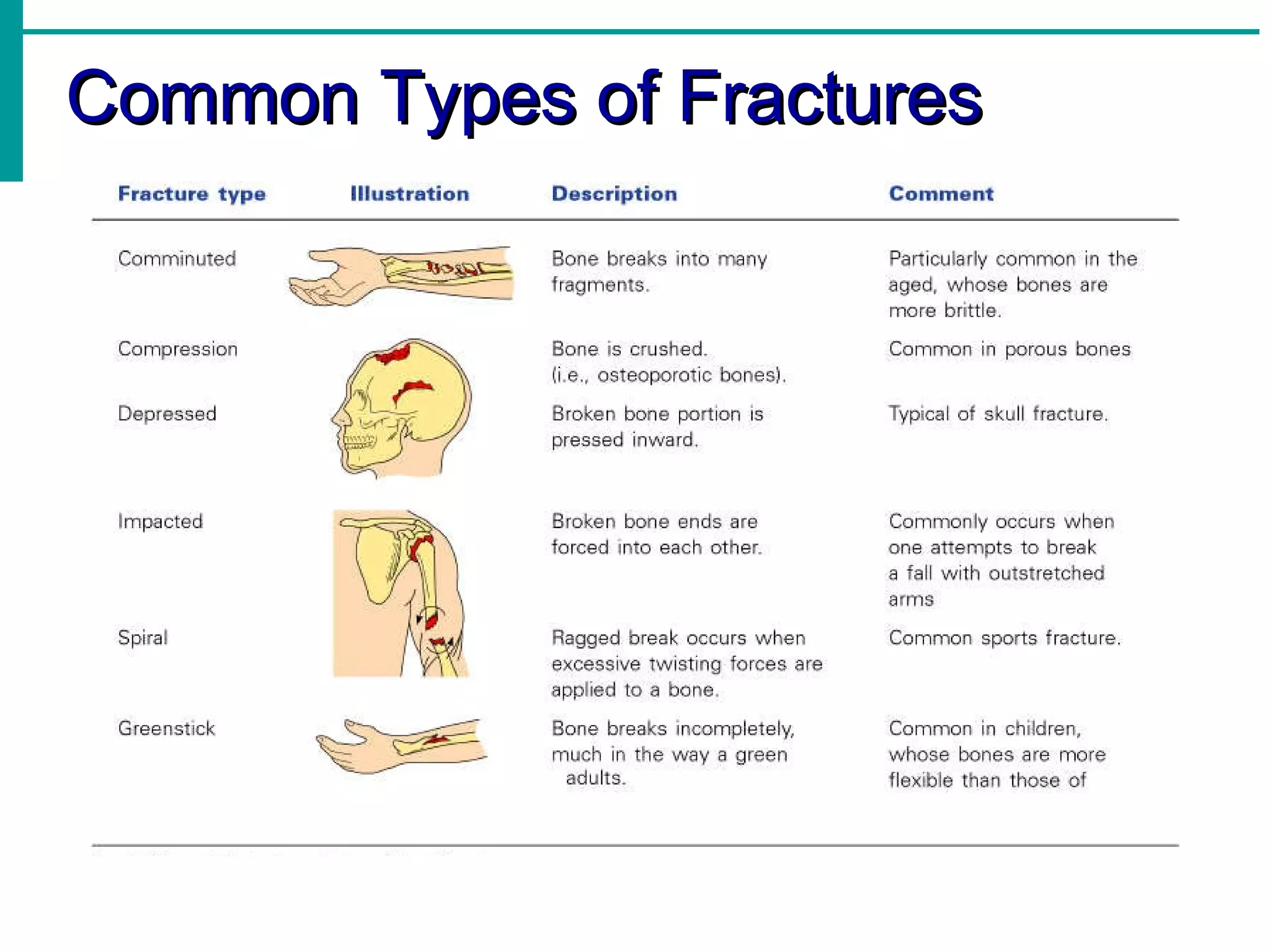 Common Types of Fractures

| Fracture type | Illustration | Description | Comment |
|---|---|---|---|
| Comminuted | | Bone breaks into many fragments. | Particularly common in the aged, whose bones are more brittle. |
| Compression | | Bone is crushed. (i.e., osteoporotic bones). | Common in porous bones |
| Depressed | | Broken bone portion is pressed inward. | Typical of skull fracture. |
| Impacted | | Broken bone ends are forced into each other. | Commonly occurs when one attempts to break a fall with outstretched arms |
| Spiral | | Ragged break occurs when excessive twisting forces are applied to a bone. | Common sports fracture. |
| Greenstick | | Bone breaks incompletely, much in the way a green adults. | Common in children, whose bones are more flexible than those of |